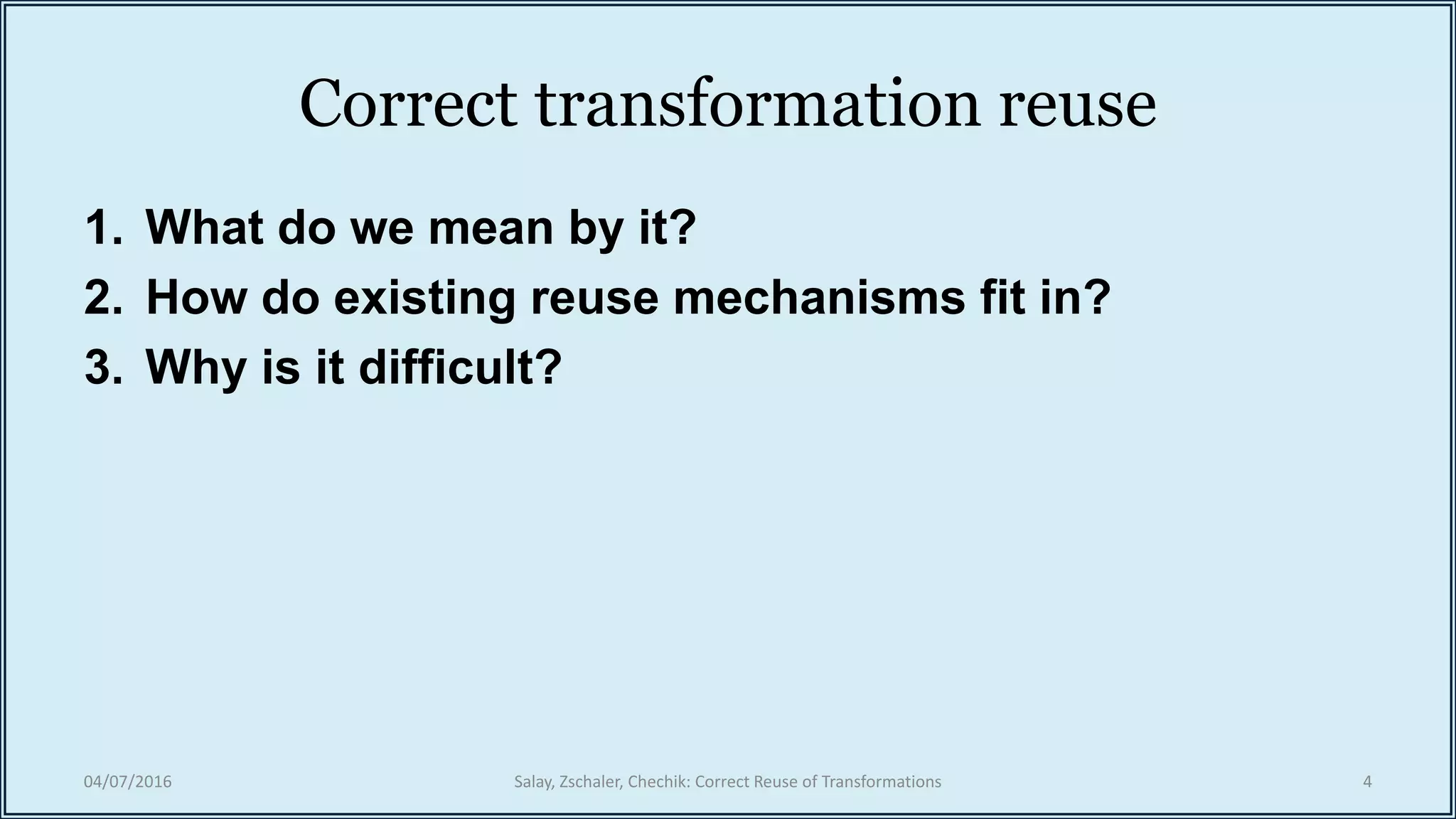 Correct transformation reuse

1. What do we mean by it?
2. How do existing reuse mechanisms fit in?
3. Why is it difficult?

04/07/2016

Salay, Zschaler, Chechik: Correct Reuse of Transformations

4